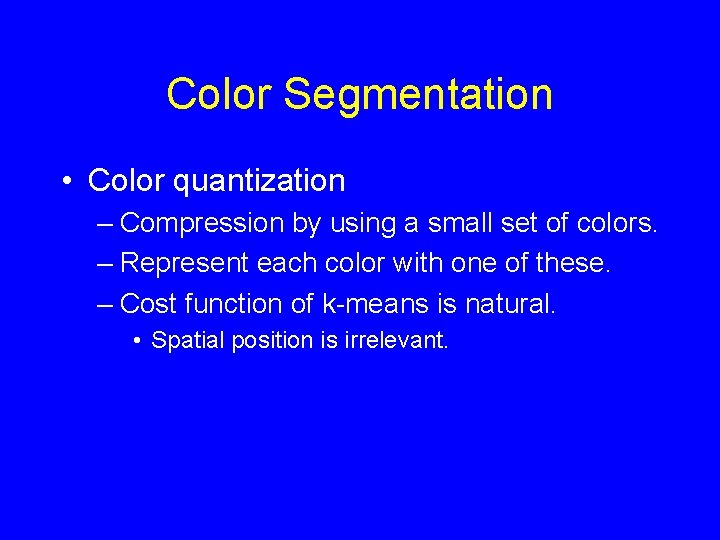 Color Segmentation

• Color quantization
– Compression by using a small set of colors.
– Represent each color with one of these.
– Cost function of k-means is natural.
• Spatial position is irrelevant.